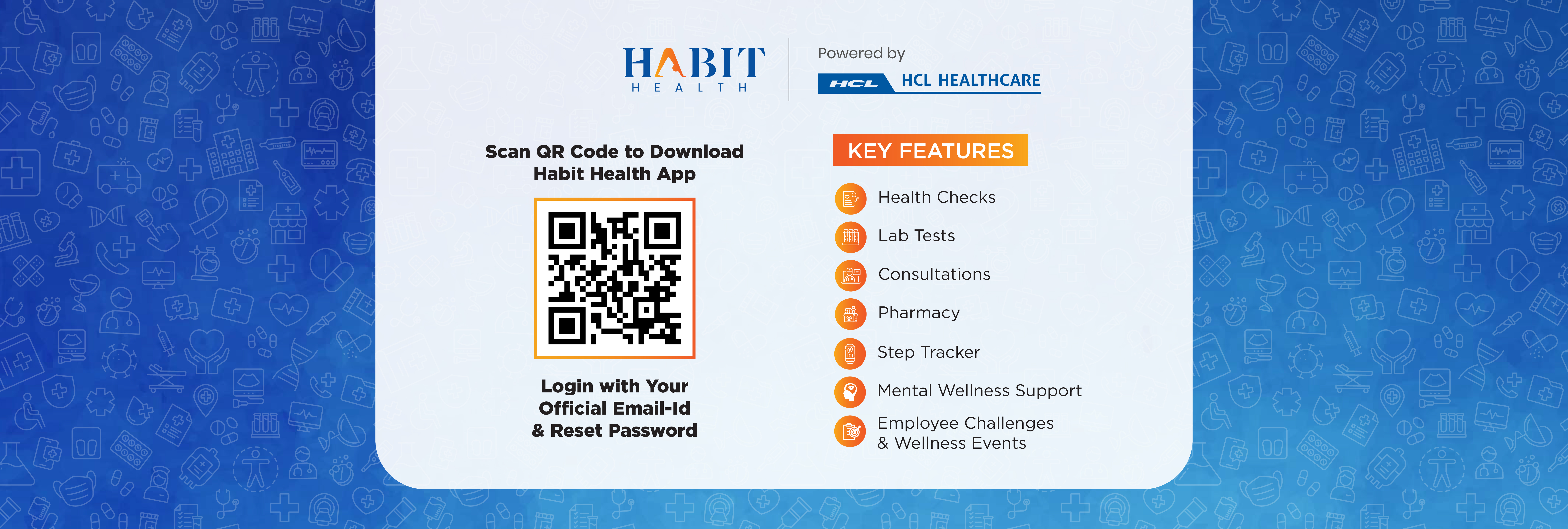 HABIT
HEALTH

Powered by
HCL HCL HEALTHCARE

Scan QR Code to Download Habit Health App

Login with Your Official Email-Id & Reset Password

KEY FEATURES

Health Checks
Lab Tests
Consultations
Pharmacy
Step Tracker
Mental Wellness Support
Employee Challenges & Wellness Events